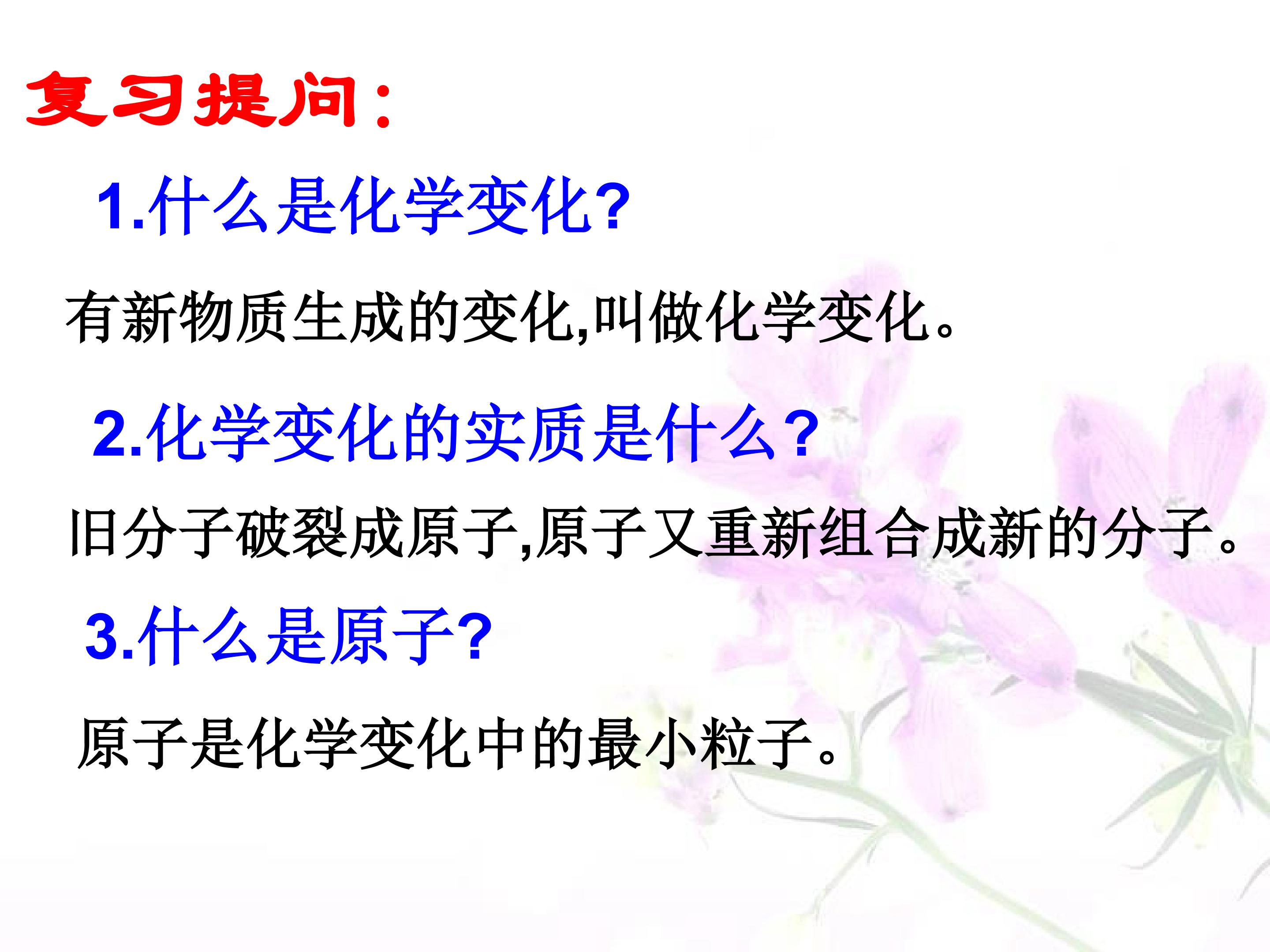 复习提问：

1.什么是化学变化?

有新物质生成的变化,叫做化学变化。

2.化学变化的实质是什么？

旧分子破裂成原子,原子又重新组合成新的分子。

3.什么是原子?

原子是化学变化中的最小粒子。